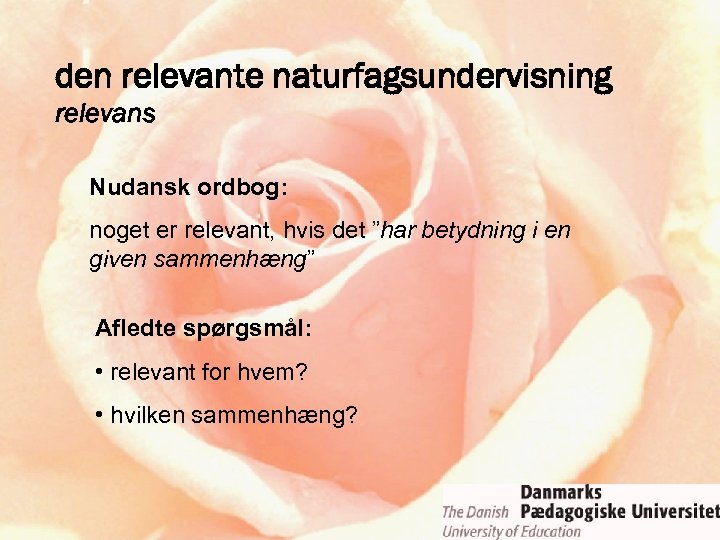 den relevante naturfagsundervisning
relevans

Nudansk ordbog:

noget er relevant, hvis det ”har betydning i en given sammenhæng”

Afledte spørgsmål:

• relevant for hvem?

• hvilken sammenhæng?

Danmarks Pædagogiske Universitet
The Danish University of Education